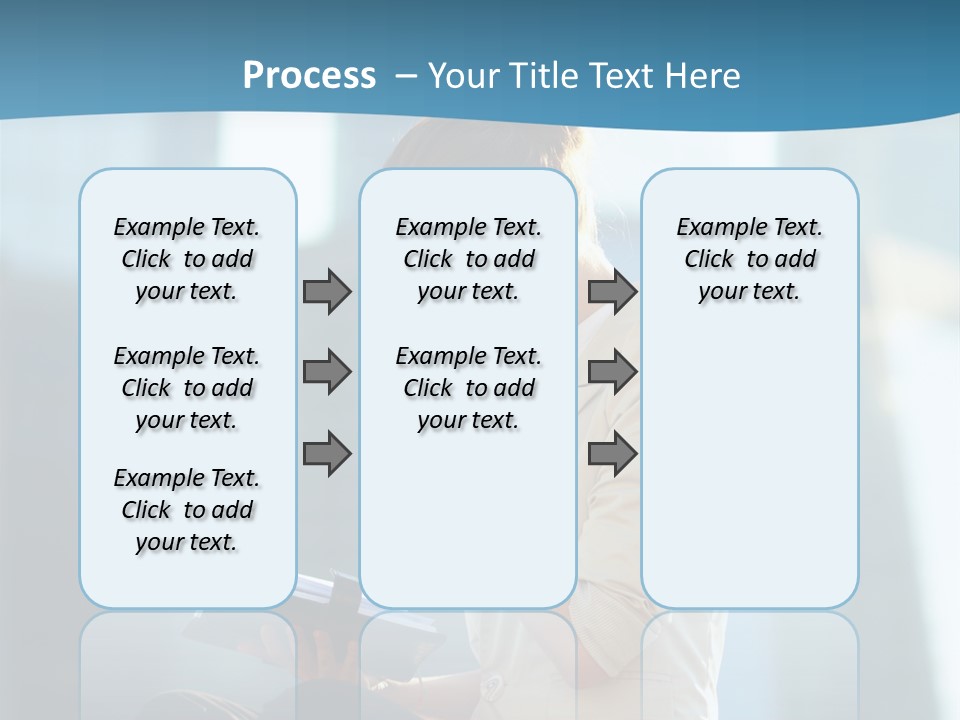 Process – Your Title Text Here

Example Text. Click to add your text.

Example Text. Click to add your text.

Example Text. Click to add your text.

Example Text. Click to add your text.

Example Text. Click to add your text.

Example Text. Click to add your text.